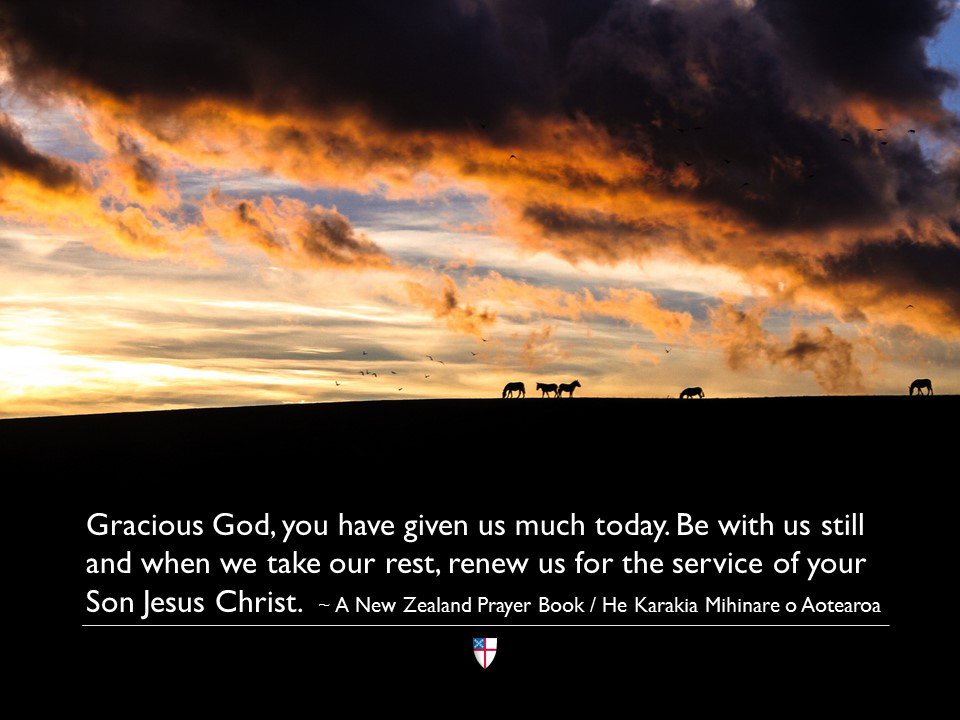 Gracious God, you have given us much today. Be with us still and when we take our rest, renew us for the service of your Son Jesus Christ. ~ A New Zealand Prayer Book / He Karakia Mihinare o Aotearoa